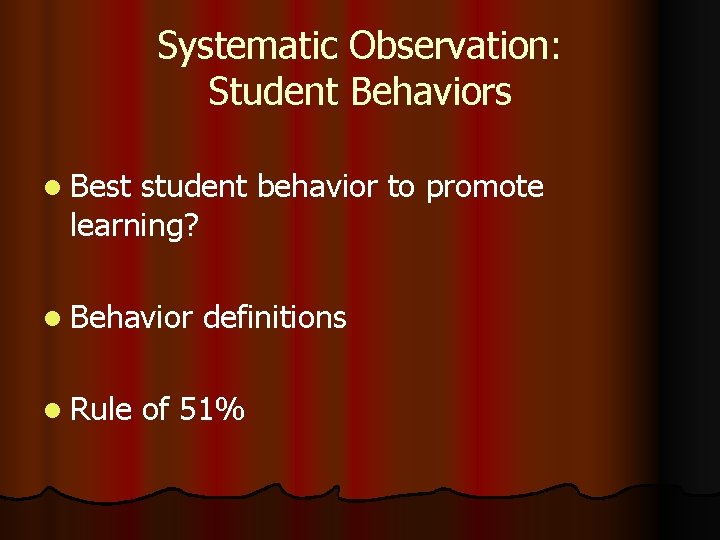 Systematic Observation: Student Behaviors

- Best student behavior to promote learning?
- Behavior definitions
- Rule of 51%